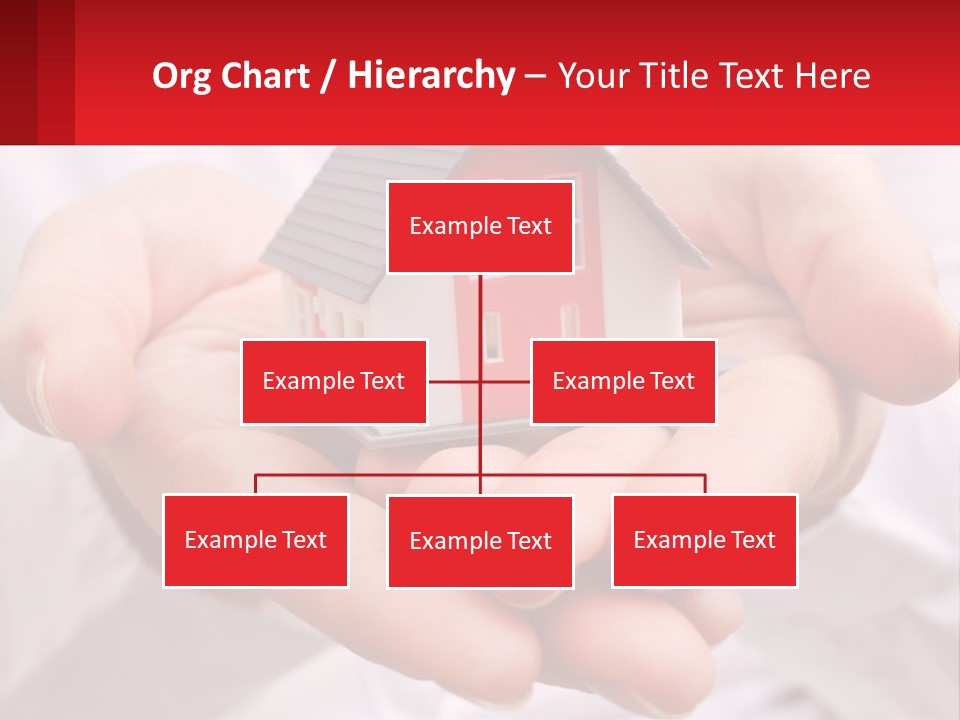 Org Chart / Hierarchy – Your Title Text Here

Example Text

Example Text

Example Text

Example Text

Example Text

Example Text